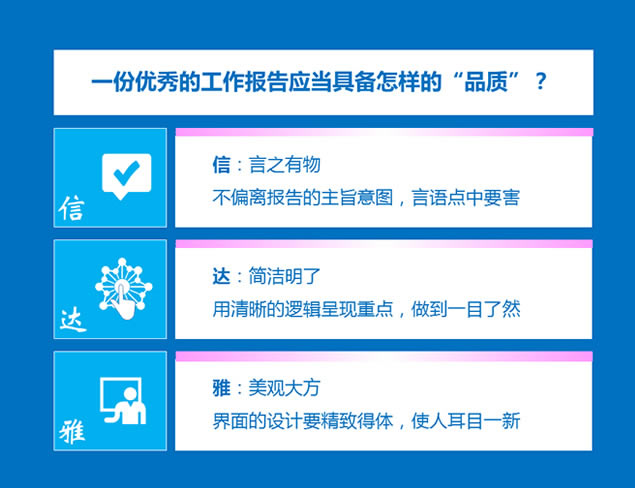 一份优秀的工作报告应当具备怎样的“品质”？

信

信：言之有物

不偏离报告的主旨意图，言语点中要害

达

达：简洁明了

用清晰的逻辑呈现重点，做到一目了然

雅

雅：美观大方

界面的设计要精致得体，使人耳目一新